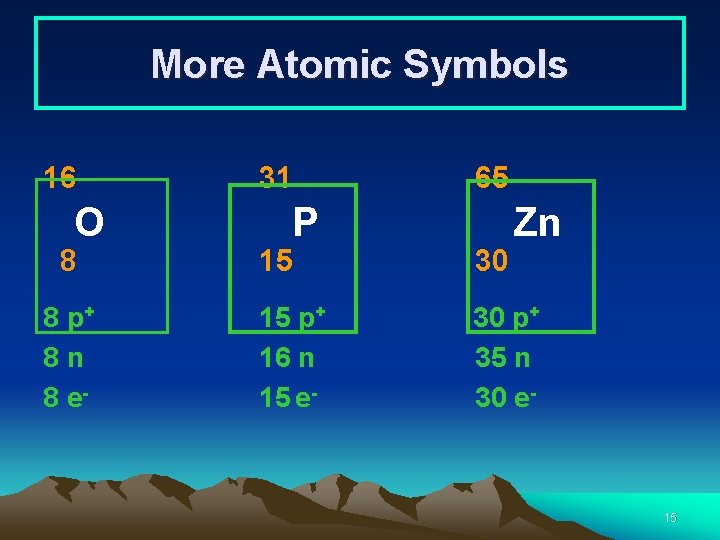 More Atomic Symbols

16
O
8
8 $p^+$
8 n
8 $e^-$

31
P
15
15 $p^+$
16 n
15 $e^-$

65
Zn
30
30 $p^+$
35 n
30 $e^-$

15